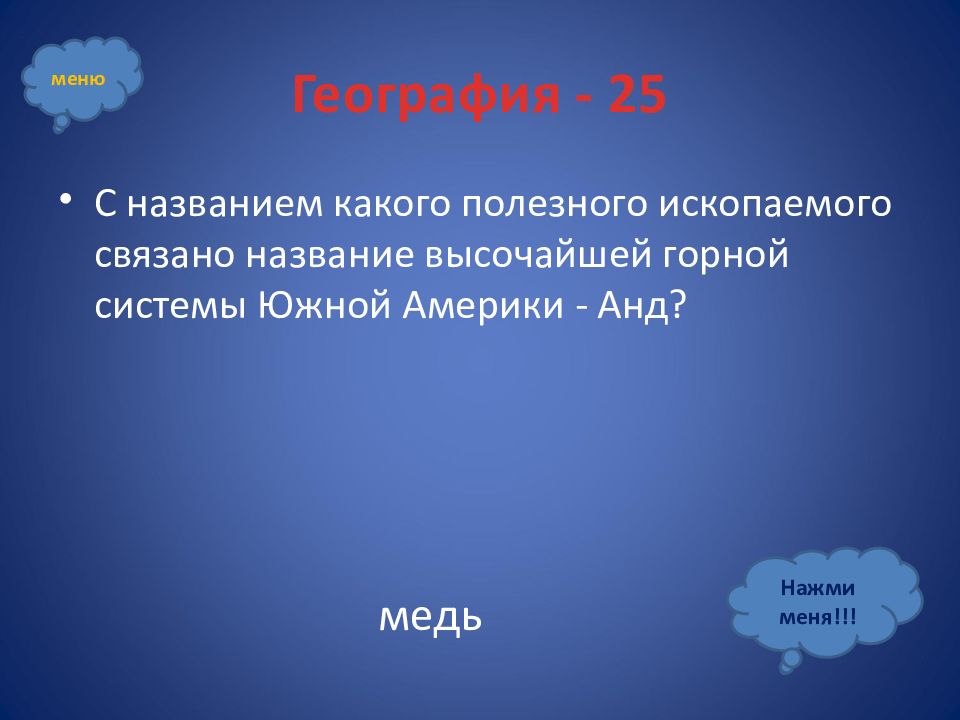 меню

География - 25

• С названием какого полезного ископаемого связано название высочайшей горной системы Южной Америки - Анд?

медь

Нажми меня!!!